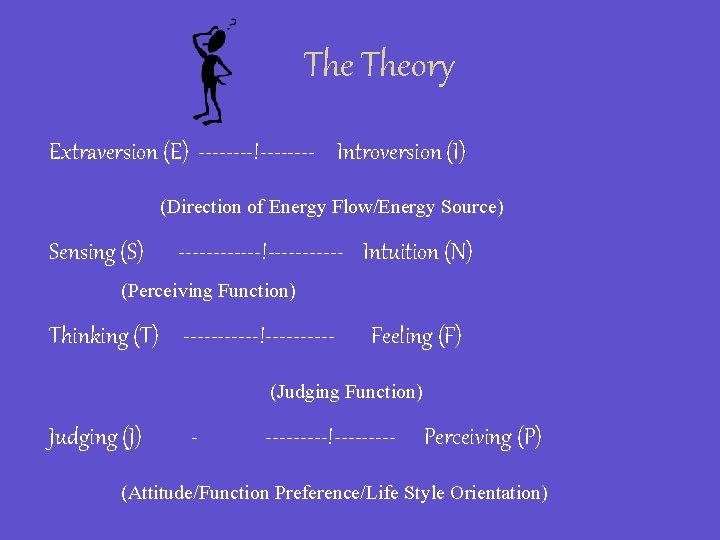 The Theory

Extraversion (E) --------!-------- Introversion (I)

(Direction of Energy Flow/Energy Source)

Sensing (S) ------------!----------- Intuition (N)

(Perceiving Function)

Thinking (T) -----------!---------- Feeling (F)

(Judging Function)

Judging (J) - ---------!--------- Perceiving (P)

(Attitude/Function Preference/Life Style Orientation)